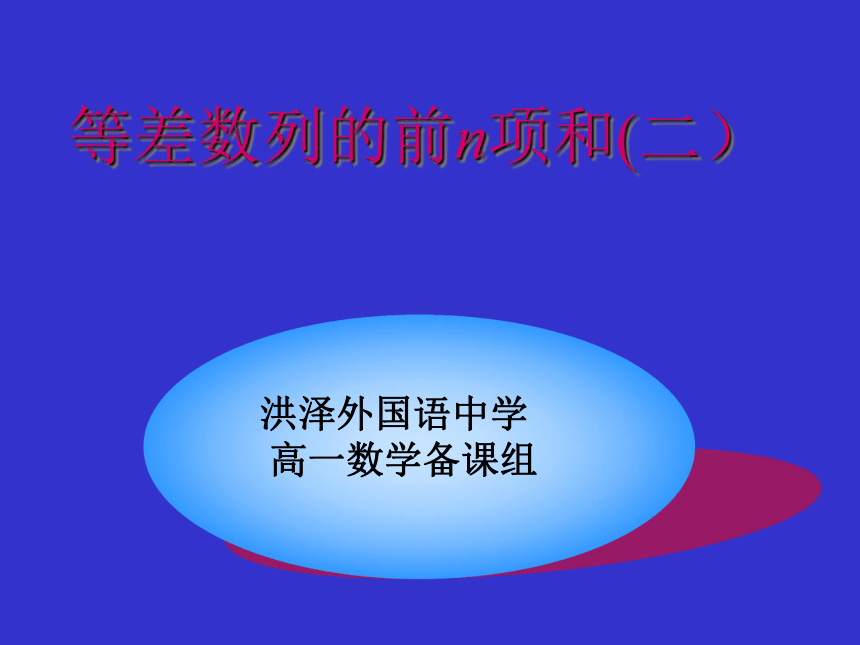 等差数列的前$n$项和(二）

洪泽外国语中学
高一数学备课组